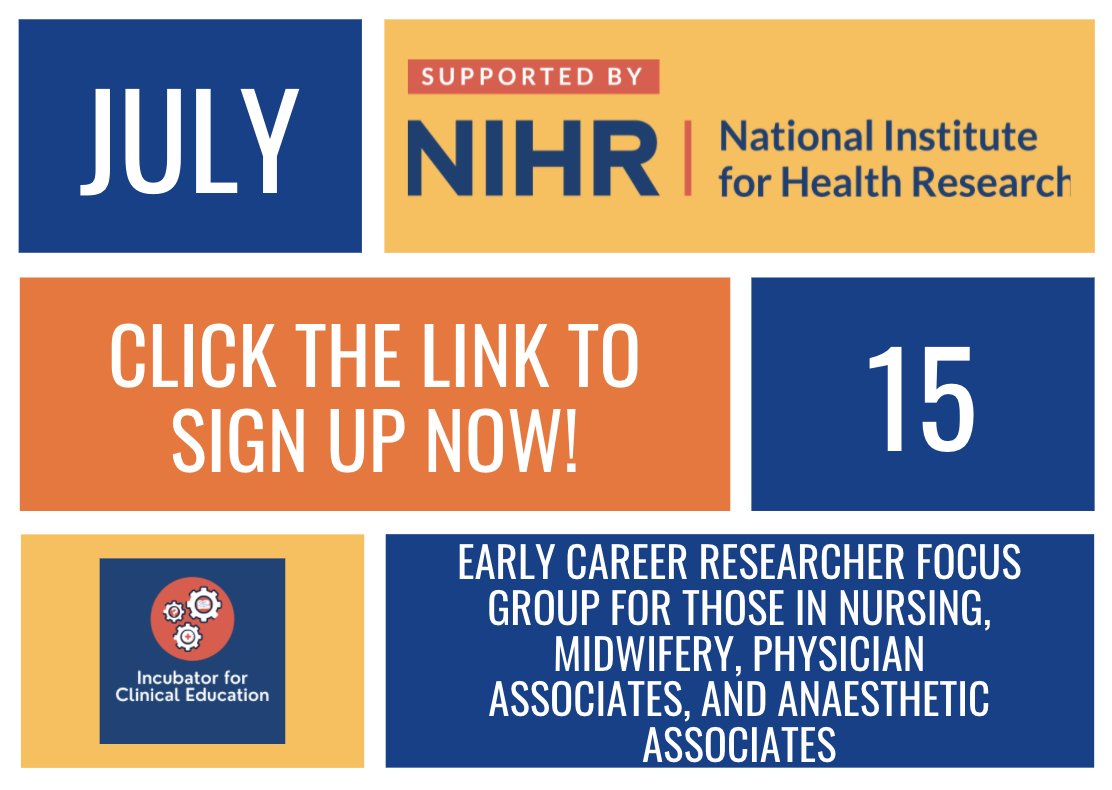 JULY

SUPPORTED BY
NIHR | National Institute for Health Research

CLICK THE LINK TO SIGN UP NOW!

15

Incubator for Clinical Education

EARLY CAREER RESEARCHER FOCUS GROUP FOR THOSE IN NURSING, MIDWIFERY, PHYSICIAN ASSOCIATES, AND ANAESTHETIC ASSOCIATES